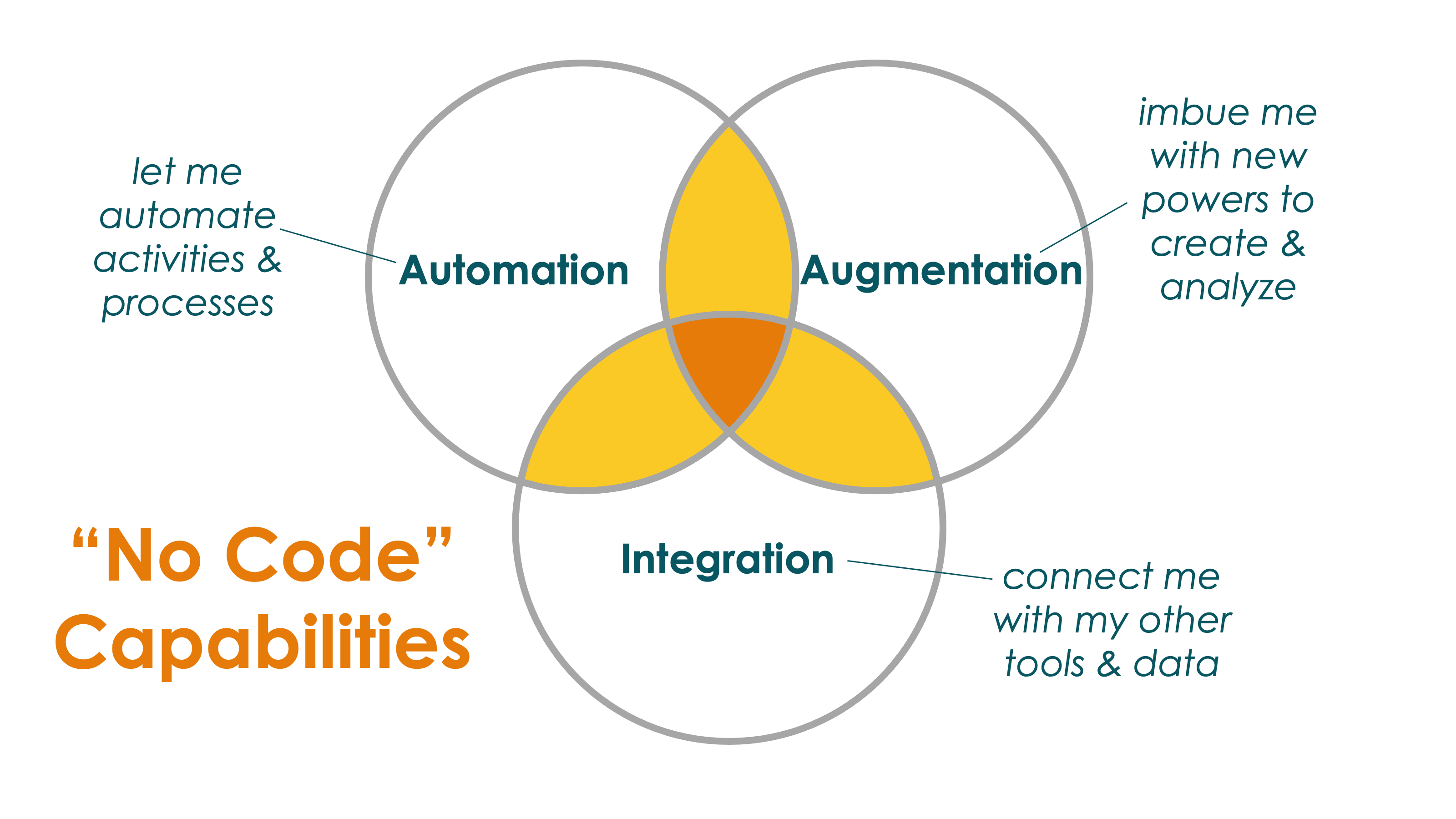 let me automate activities & processes

Automation

Augmentation

imbue me with new powers to create & analyze

Integration

connect me with my other tools & data

“No Code” Capabilities